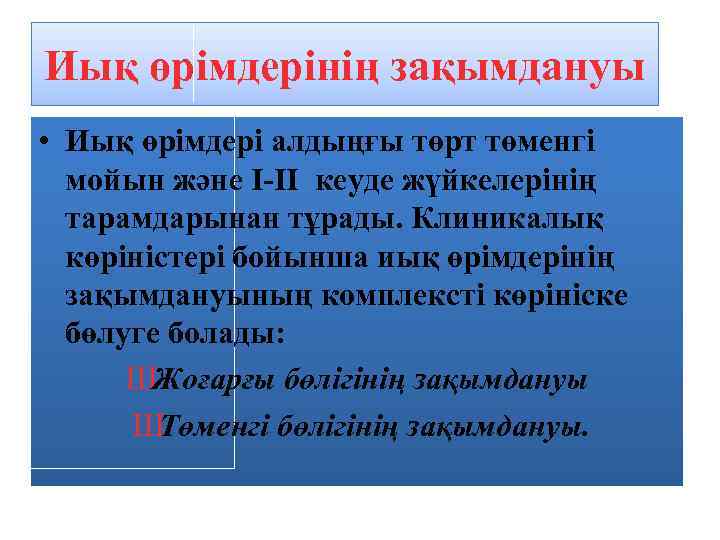 Иық өрімдерінің зақымдануы

• Иық өрімдері алдыңғы төрт төменгі мойын және I-II кеуде жүйкелерінің тарамдарынан тұрады. Клиникалық көріністері бойынша иық өрімдерінің зақымдануының комплексті көрініске бөлуге болады:

ШЖоғарғы бөлігінің зақымдануы

ШТөменгі бөлігінің зақымдануы.